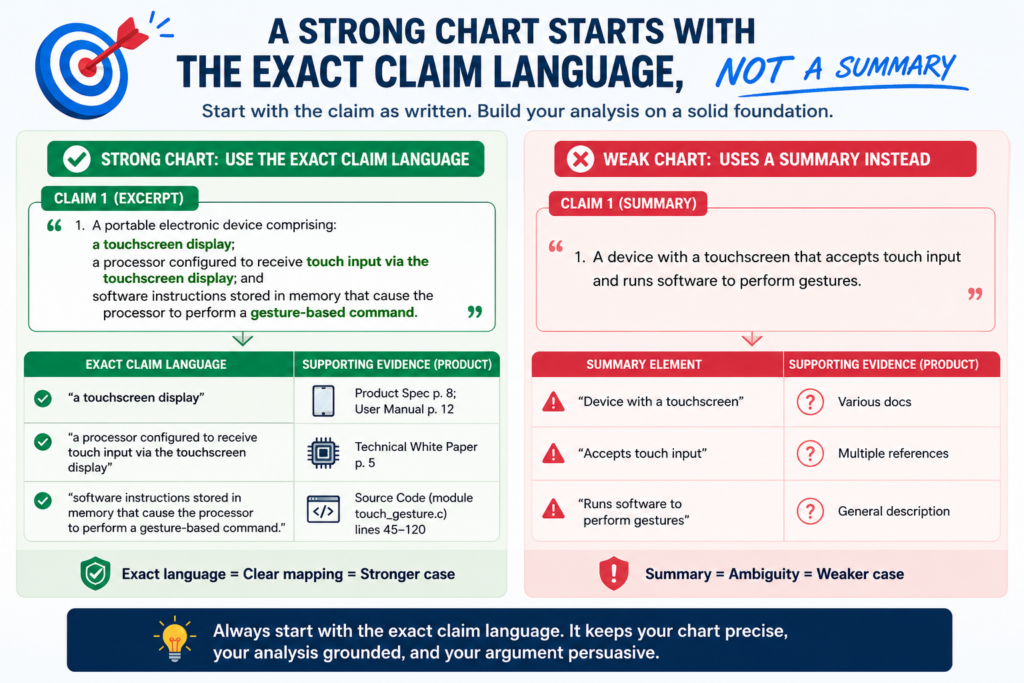 A STRONG CHART STARTS WITH THE EXACT CLAIM LANGUAGE, NOT A SUMMARY

Start with the claim as written. Build your analysis on a solid foundation.

STRONG CHART: USE THE EXACT CLAIM LANGUAGE

CLAIM 1 (EXCERPT)

“ 1. A portable electronic device comprising:
a touchscreen display;
a processor configured to receive touch input via the touchscreen display; and
software instructions stored in memory that cause the processor to perform a gesture-based command. ”

| EXACT CLAIM LANGUAGE | SUPPORTING EVIDENCE (PRODUCT) |
|---|---|
| “a touchscreen display” | Product Spec p. 8; User Manual p. 12 |
| “a processor configured to receive touch input via the touchscreen display” | Technical White Paper p. 5 |
| “software instructions stored in memory that cause the processor to perform a gesture-based command.” | Source Code (module touch_gesture.c) lines 45–120 |

Exact language = Clear mapping = Stronger case

WEAK CHART: USES A SUMMARY INSTEAD

CLAIM 1 (SUMMARY)

“ 1. A device with a touchscreen that accepts touch input and runs software to perform gestures. ”

| SUMMARY ELEMENT | SUPPORTING EVIDENCE (PRODUCT) |
|---|---|
| “Device with a touchscreen” | Various docs |
| “Accepts touch input” | Multiple references |
| “Runs software to perform gestures” | General description |

Summary = Ambiguity = Weaker case

Always start with the exact claim language. It keeps your chart precise, your analysis grounded, and your argument persuasive.